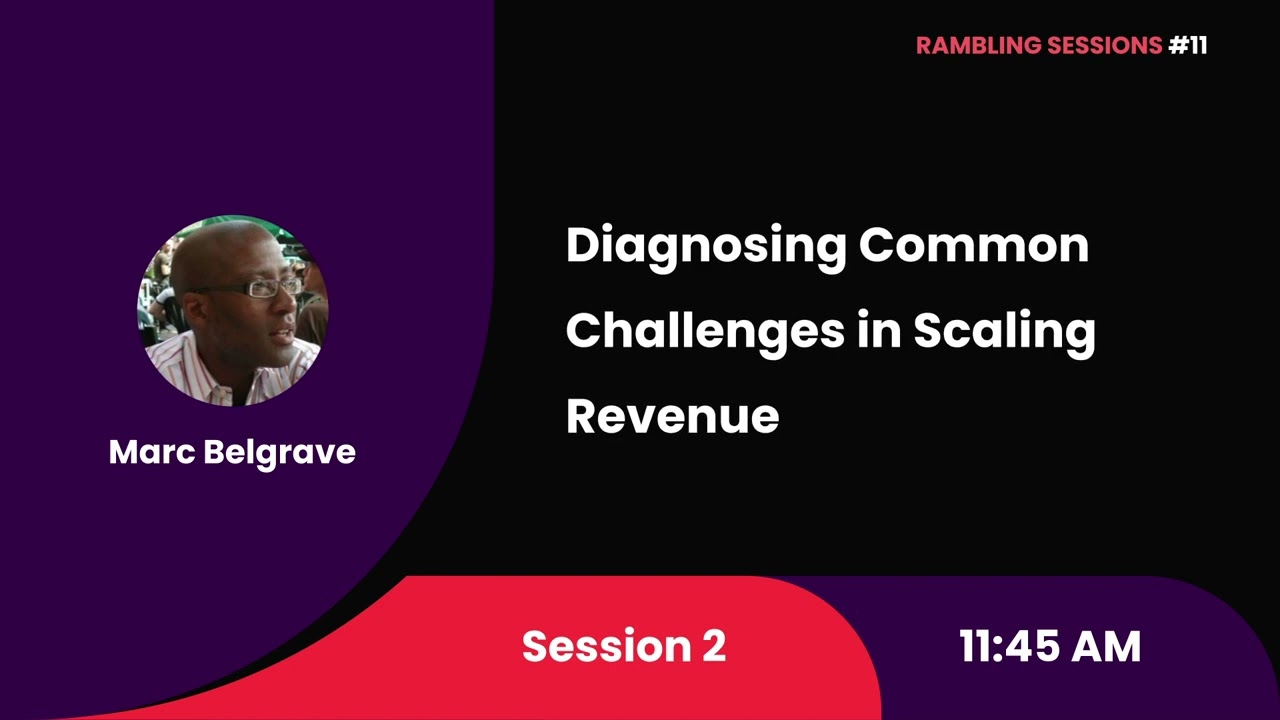 RAMBLING SESSIONS #11

Marc Belgrave

Diagnosing Common Challenges in Scaling Revenue

Session 2

11:45 AM